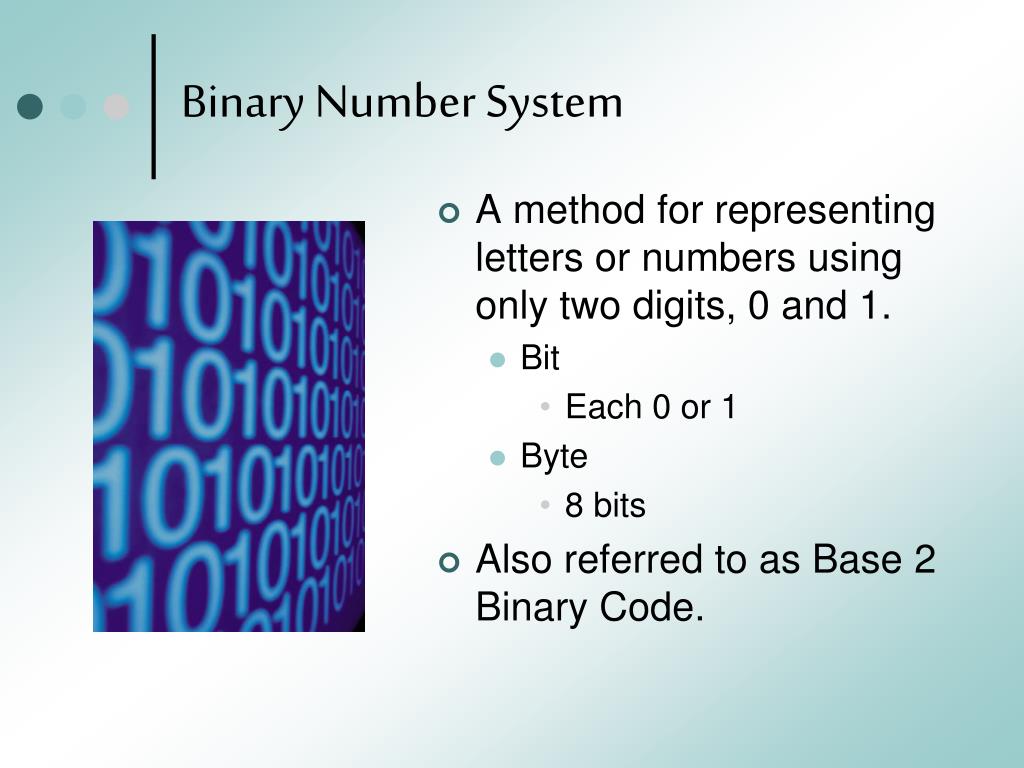 Binary Number System

A method for representing letters or numbers using only two digits, 0 and 1.
Bit
Each 0 or 1
Byte
8 bits
Also referred to as Base 2 Binary Code.